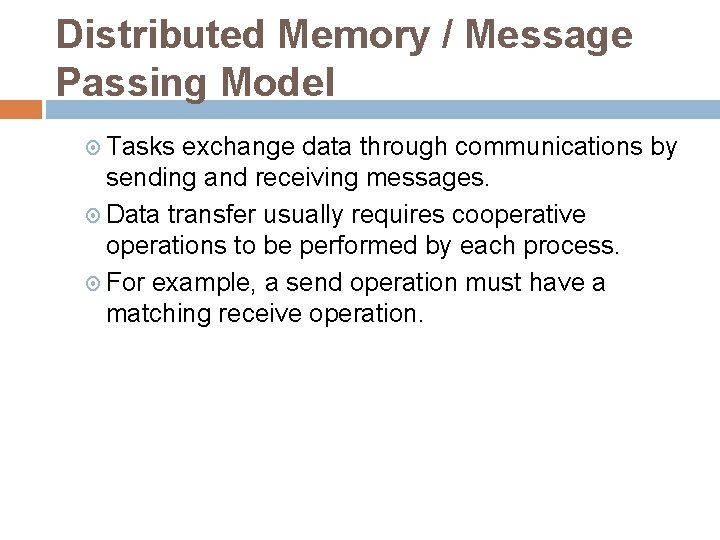 Distributed Memory / Message Passing Model

Tasks exchange data through communications by sending and receiving messages.

Data transfer usually requires cooperative operations to be performed by each process.

For example, a send operation must have a matching receive operation.